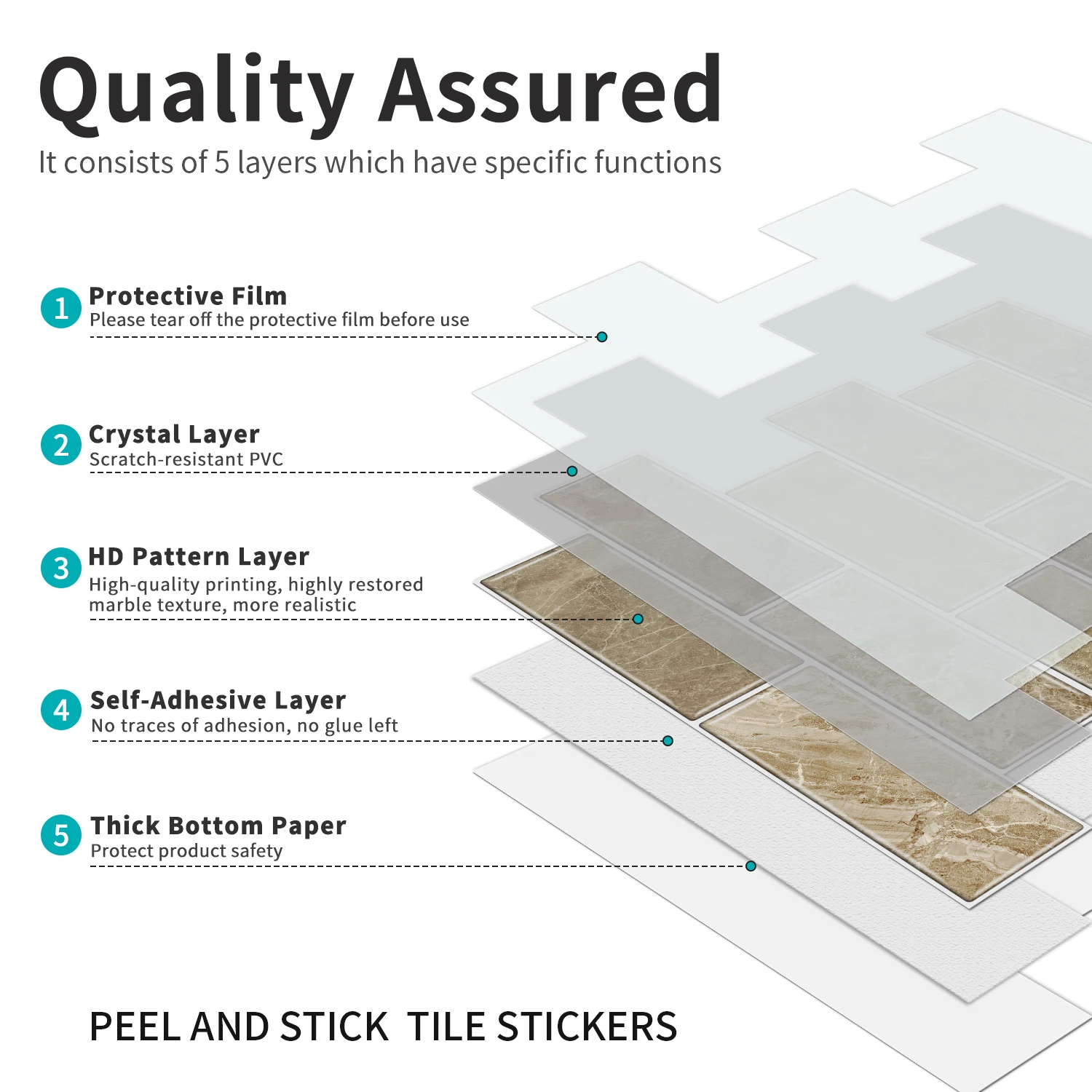 Quality Assured
It consists of 5 layers which have specific functions

1 Protective Film
Please tear off the protective film before use

2 Crystal Layer
Scratch-resistant PVC

3 HD Pattern Layer
High-quality printing, highly restored marble texture, more realistic

4 Self-Adhesive Layer
No traces of adhesion, no glue left

5 Thick Bottom Paper
Protect product safety

PEEL AND STICK TILE STICKERS